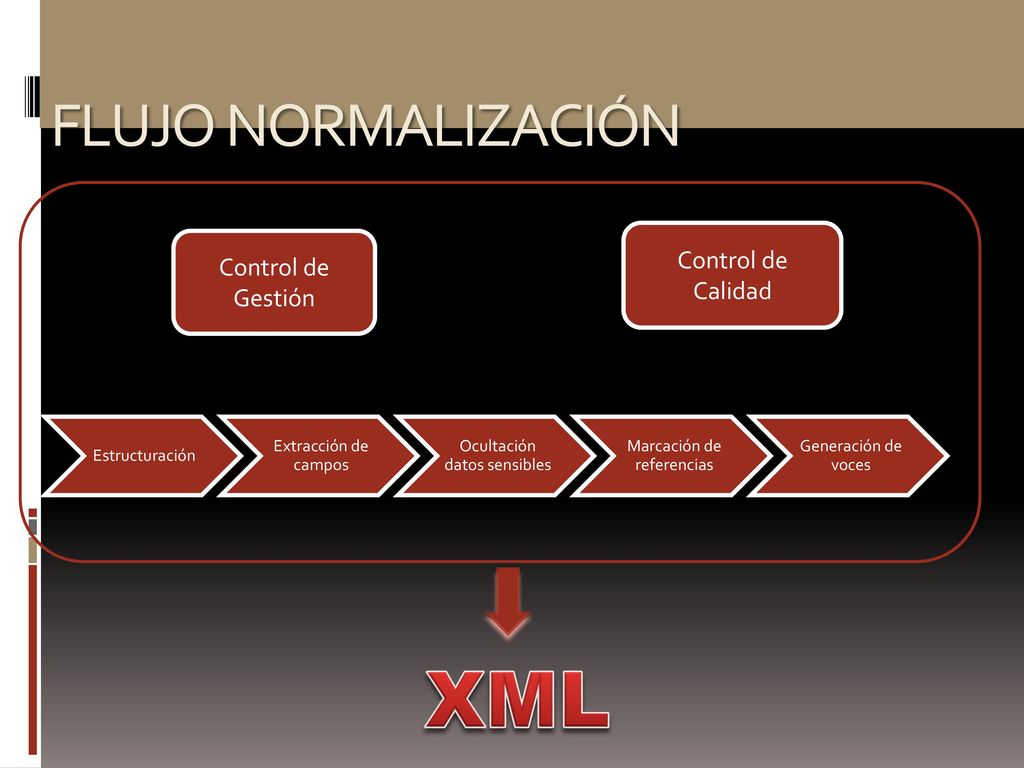 FLUJO NORMALIZACIÓN

Control de Gestión

Control de Calidad

Estructuración

Extracción de campos

Ocultación datos sensibles

Marcación de referencias

Generación de voces

XML